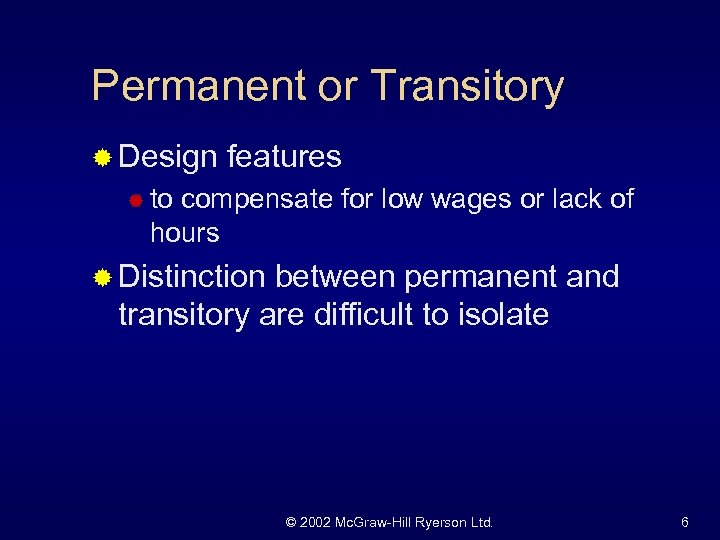 Permanent or Transitory

Design features

to compensate for low wages or lack of hours

Distinction between permanent and transitory are difficult to isolate

© 2002 McGraw-Hill Ryerson Ltd.

6